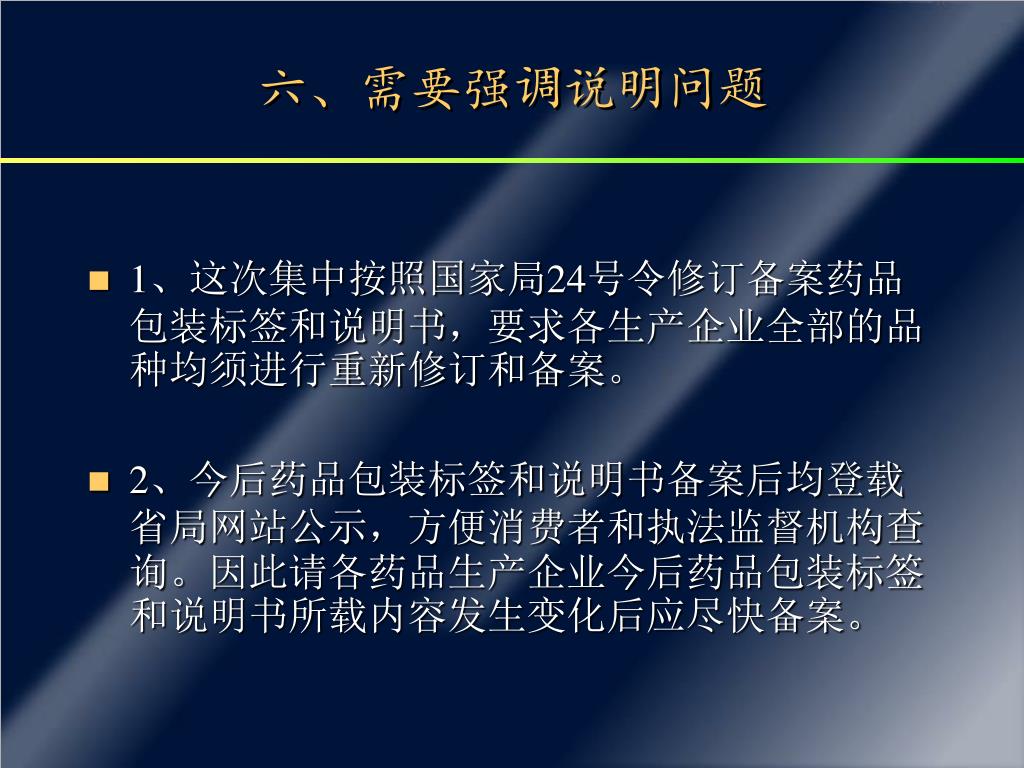 六、需要强调说明问题

1、这次集中按照国家局24号令修订备案药品包装标签和说明书，要求各生产企业全部的品种均须进行重新修订和备案。

2、今后药品包装标签和说明书备案后均登载省局网站公示，方便消费者和执法监督机构查询。因此请各药品生产企业今后药品包装标签和说明书所载内容发生变化后应尽快备案。